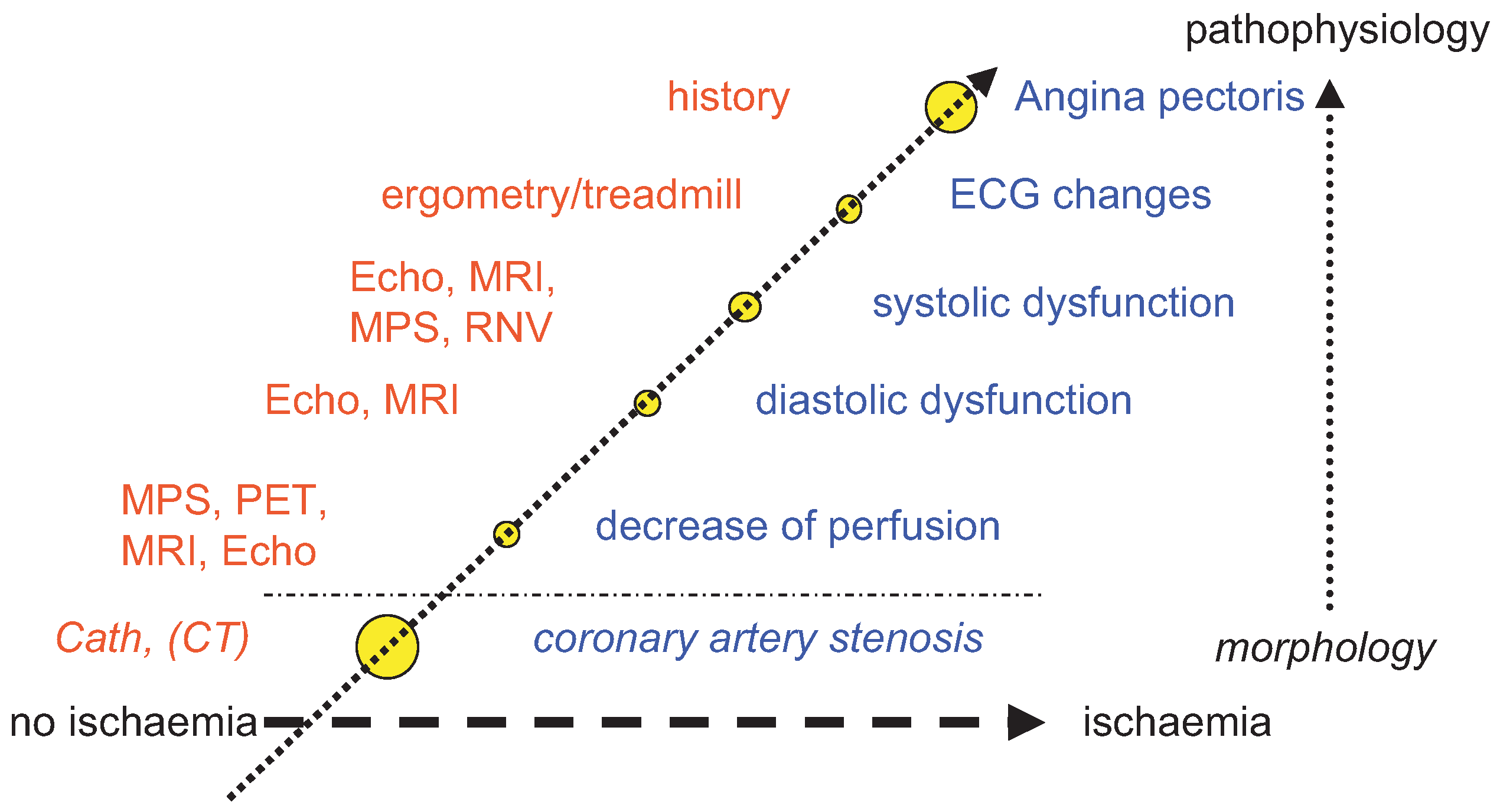 pathophysiology

history

Angina pectoris

ergometry/treadmill

ECG changes

Echo, MRI, MPS, RNV

systolic dysfunction

Echo, MRI

diastolic dysfunction

MPS, PET, MRI, Echo

decrease of perfusion

Cath, (CT)

coronary artery stenosis

morphology

no ischaemia

ischaemia